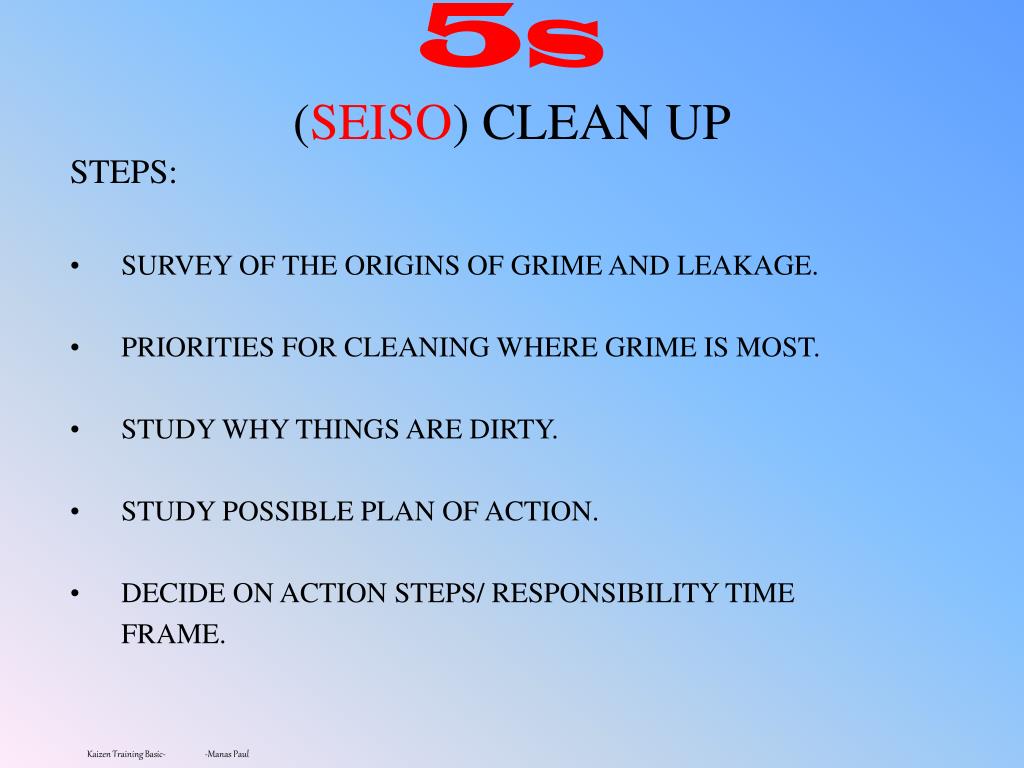 5s

(SEISO) CLEAN UP

STEPS:

• SURVEY OF THE ORIGINS OF GRIME AND LEAKAGE.

• PRIORITIES FOR CLEANING WHERE GRIME IS MOST.

• STUDY WHY THINGS ARE DIRTY.

• STUDY POSSIBLE PLAN OF ACTION.

• DECIDE ON ACTION STEPS/ RESPONSIBILITY TIME FRAME.

Kaizen Training Basic- -Manas Paul